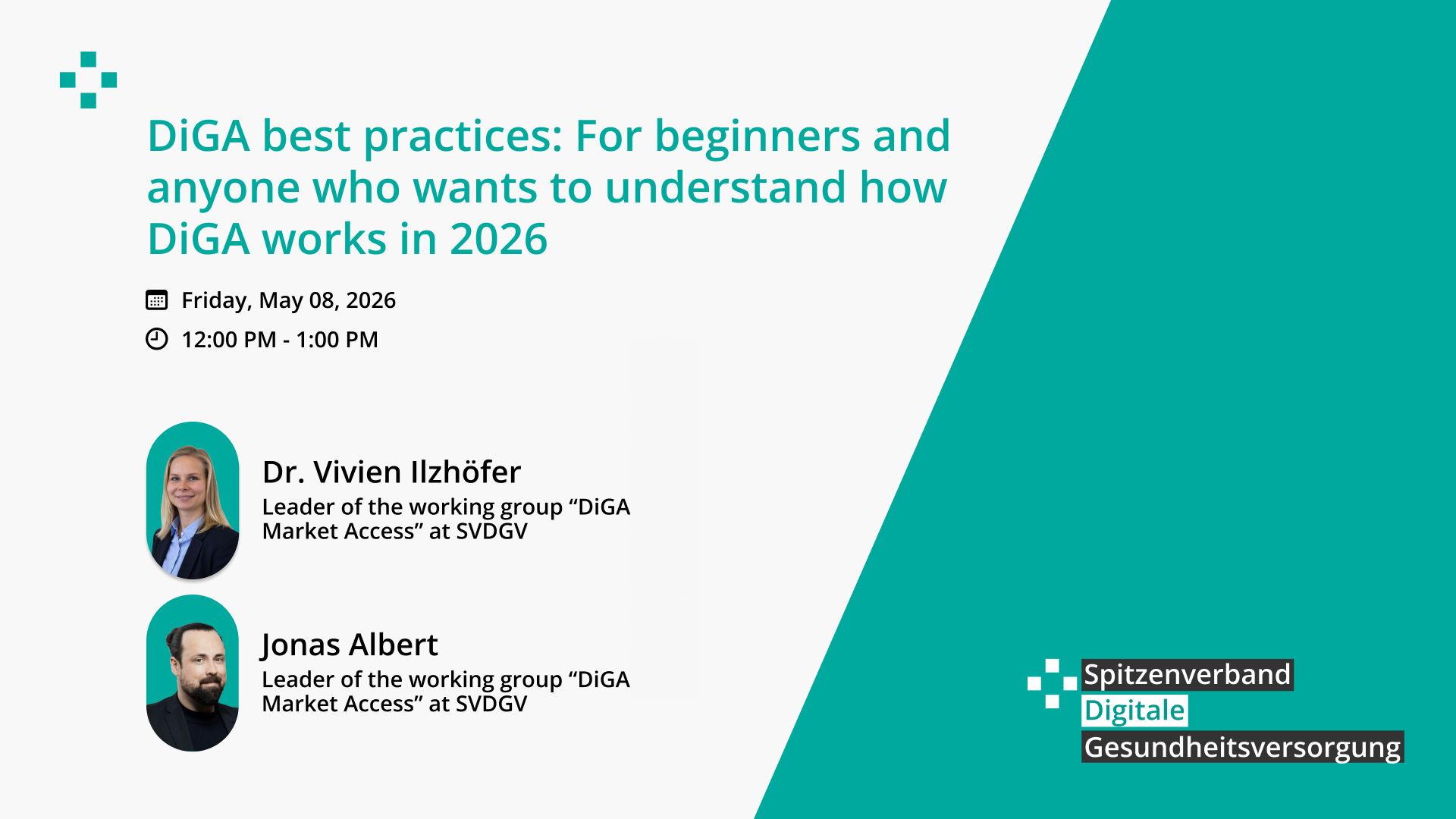 DiGA best practices: For beginners and anyone who wants to understand how DiGA works in 2026

Friday, May 08, 2026

12:00 PM - 1:00 PM

Dr. Vivien Ilzhöfer
Leader of the working group “DiGA Market Access” at SVDGV

Jonas Albert
Leader of the working group “DiGA Market Access” at SVDGV

Spitzenverband
Digitale
Gesundheitsversorgung